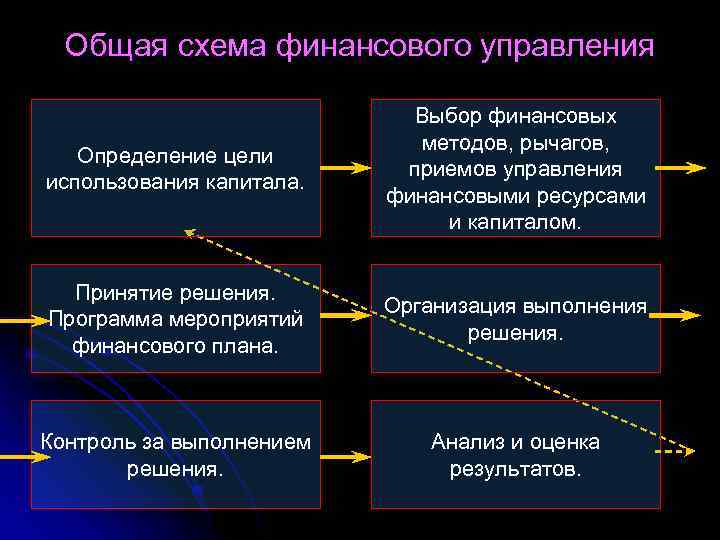 Общая схема финансового управления

Определение цели использования капитала.

Выбор финансовых методов, рычагов, приемов управления финансовыми ресурсами и капиталом.

Принятие решения. Программа мероприятий финансового плана.

Организация выполнения решения.

Контроль за выполнением решения.

Анализ и оценка результатов.